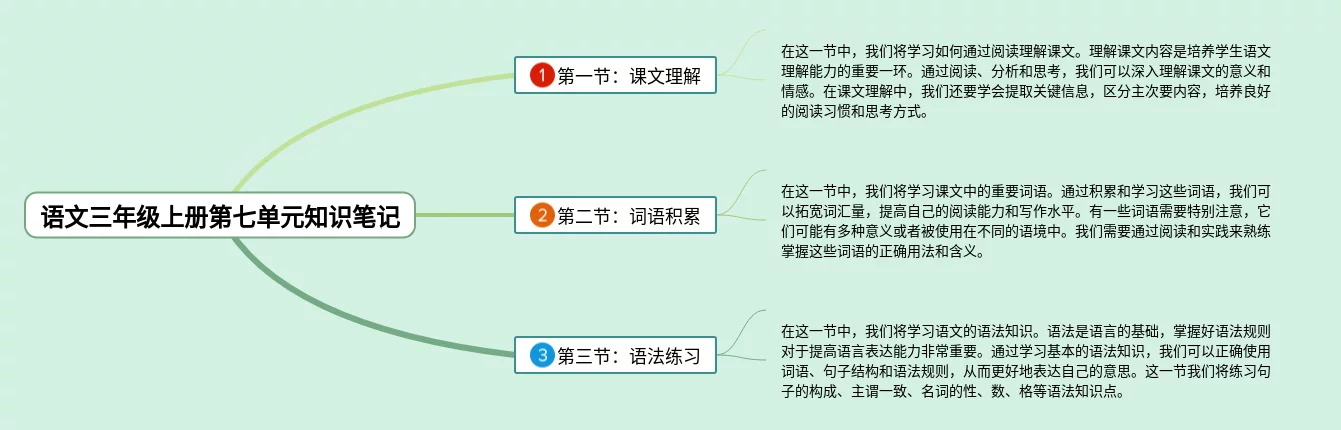 语文三年级上册第七单元知识笔记

1 第一节：课文理解

在这一节中，我们将学习如何通过阅读理解课文。理解课文内容是培养学生语文理解能力的重要一环。通过阅读、分析和思考，我们可以深入理解课文的意义和情感。在课文理解中，我们还要学会提取关键信息，区分主次要内容，培养良好的阅读习惯和思考方式。

2 第二节：词语积累

在这一节中，我们将学习课文中的重要词语。通过积累和学习这些词语，我们可以拓宽词汇量，提高自己的阅读能力和写作水平。有一些词语需要特别注意，它们可能有多种意义或者被使用在不同的语境中。我们需要通过阅读和实践来熟练掌握这些词语的正确用法和含义。

3 第三节：语法练习

在这一节中，我们将学习语文的语法知识。语法是语言的基础，掌握好语法规则对于提高语言表达能力非常重要。通过学习基本的语法知识，我们可以正确使用词语、句子结构和语法规则，从而更好地表达自己的意思。这一节我们将练习句子的构成、主谓一致、名词的性、数、格等语法知识点。